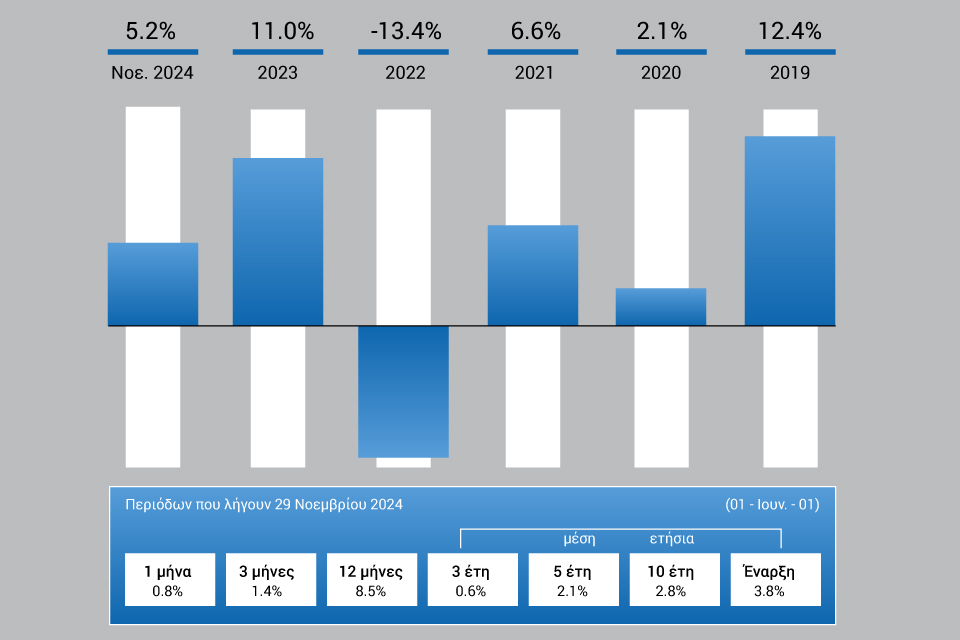 5.2%
Νοε. 2024

11.0%
2023

-13.4%
2022

6.6%
2021

2.1%
2020

12.4%
2019

Περιόδων που λήγουν 29 Νοεμβρίου 2024

(01 - Ιουν. - 01)

μέση ετήσια

| 1 μήνα | 3 μήνες | 12 μήνες | 3 έτη | 5 έτη | 10 έτη | Έναρξη |
|---|---|---|---|---|---|---|
| 0.8% | 1.4% | 8.5% | 0.6% | 2.1% | 2.8% | 3.8% |